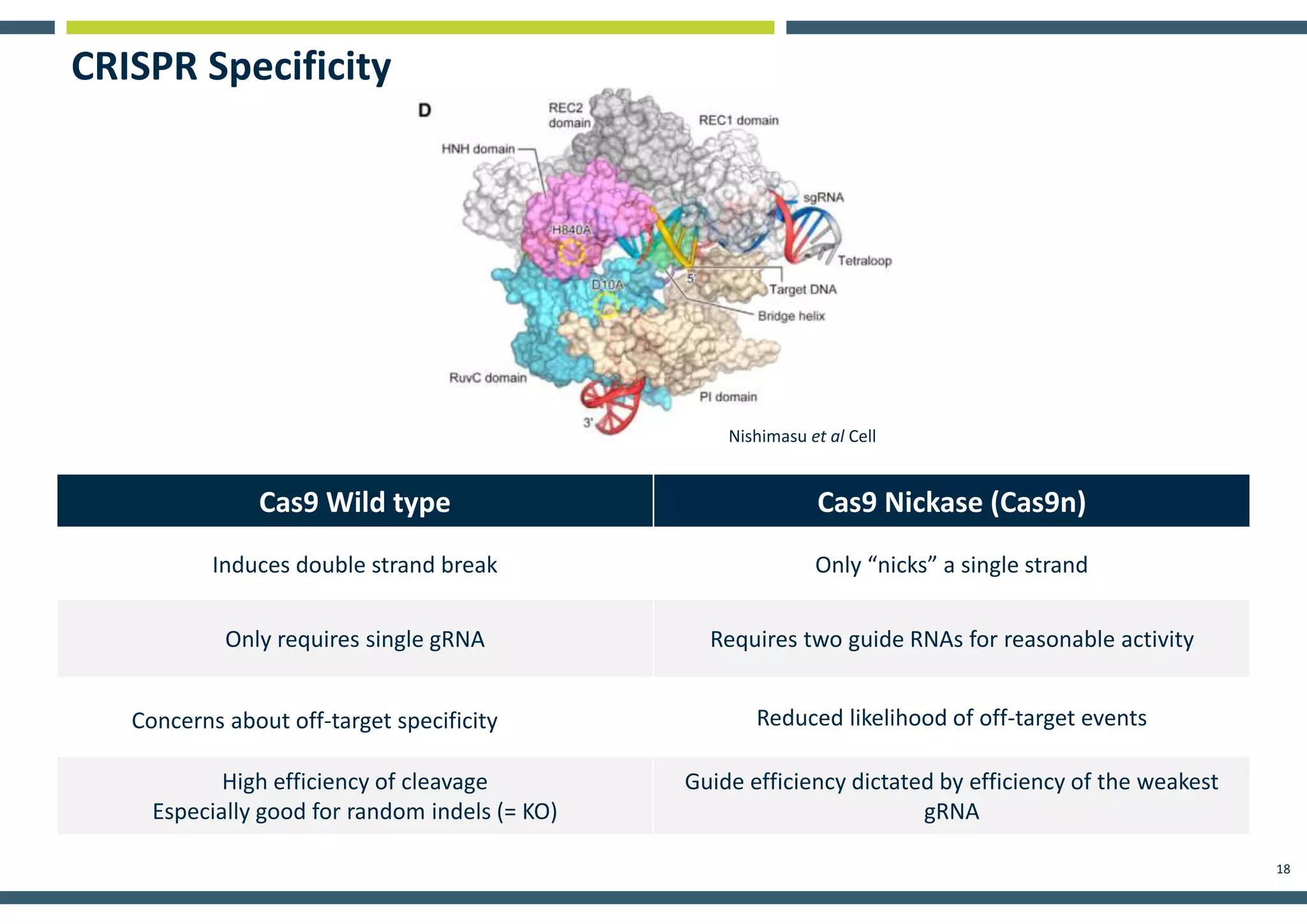 CRISPR Specificity

D

REC2 domain

REC1 domain

HNH domain

sgRNA

H840A

Tetraloop

D10A

5'

Target DNA

Bridge helix

RuvC domain

PI domain

3'

Nishimasu et al Cell

| Cas9 Wild type | Cas9 Nickase (Cas9n) |
|---|---|
| Induces double strand break | Only “nicks” a single strand |
| Only requires single gRNA | Requires two guide RNAs for reasonable activity |
| Concerns about off-target specificity | Reduced likelihood of off-target events |
| High efficiency of cleavage Especially good for random indels (= KO) | Guide efficiency dictated by efficiency of the weakest gRNA |

18